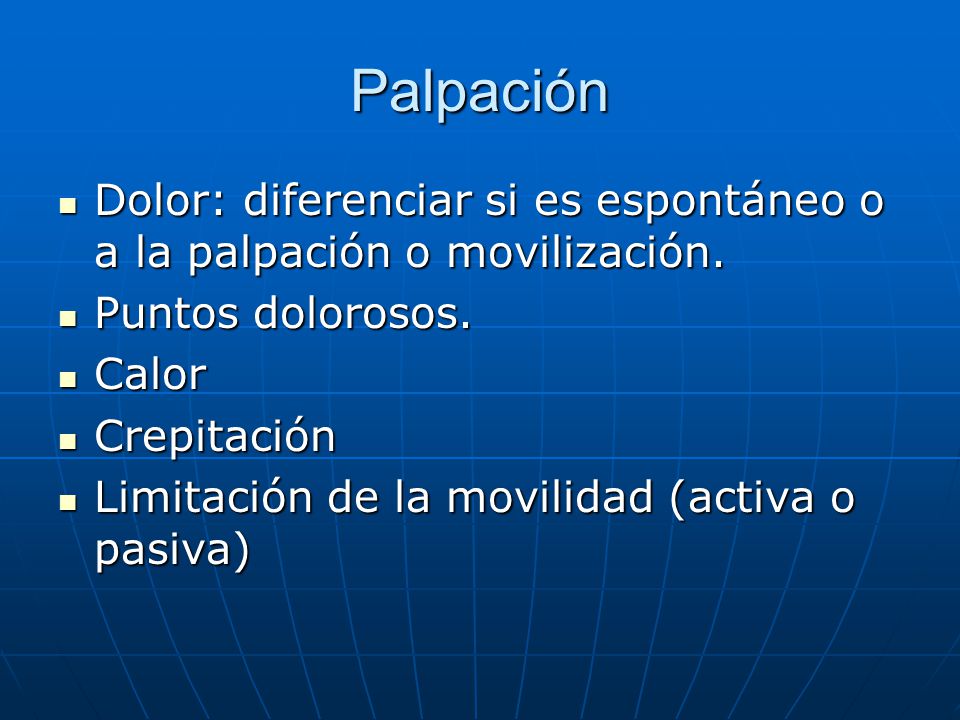 Palpación

- Dolor: diferenciar si es espontáneo o a la palpación o movilización.
- Puntos dolorosos.
- Calor
- Crepitación
- Limitación de la movilidad (activa o pasiva)